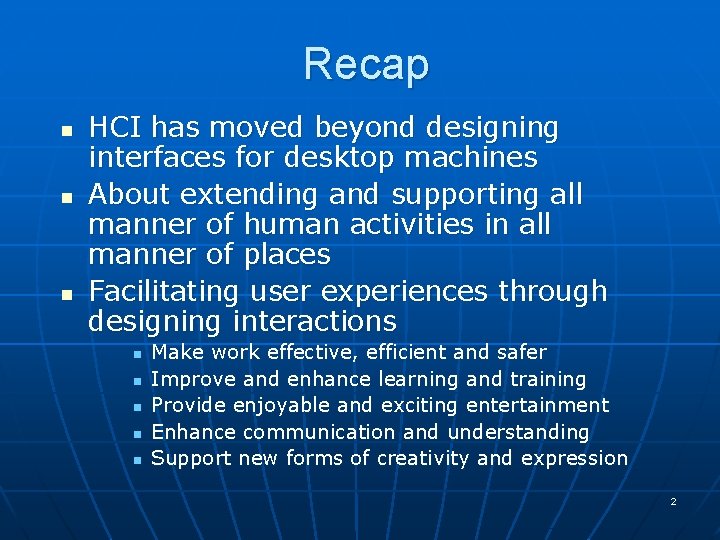 Recap

- HCI has moved beyond designing interfaces for desktop machines
- About extending and supporting all manner of human activities in all manner of places
- Facilitating user experiences through designing interactions
  - Make work effective, efficient and safer
  - Improve and enhance learning and training
  - Provide enjoyable and exciting entertainment
  - Enhance communication and understanding
  - Support new forms of creativity and expression

2